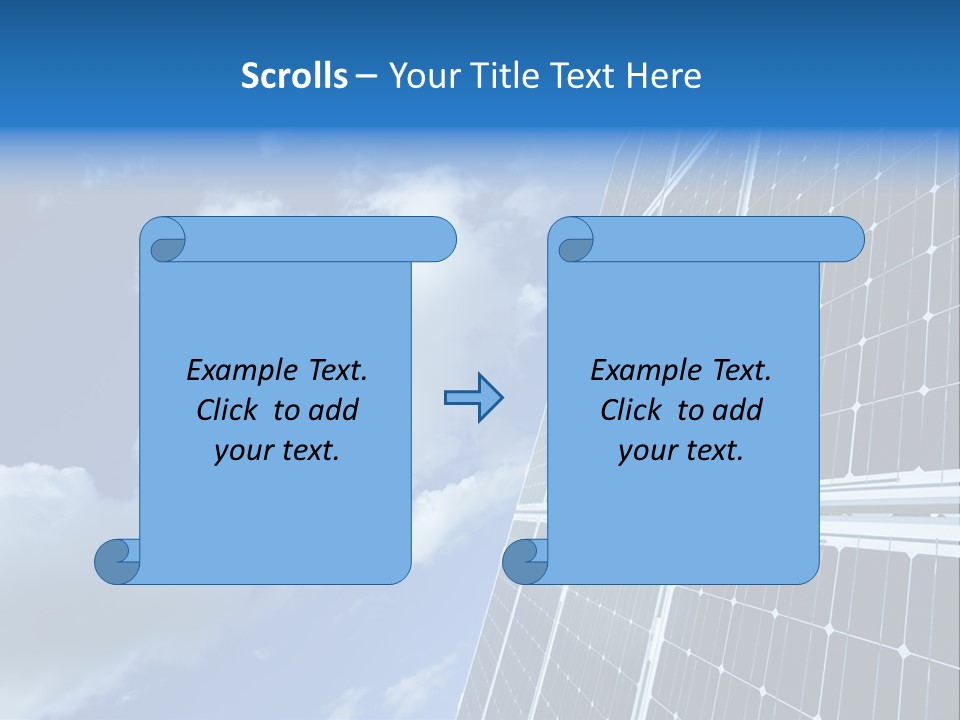 Scrolls – Your Title Text Here

Example Text. Click to add your text.

Example Text. Click to add your text.